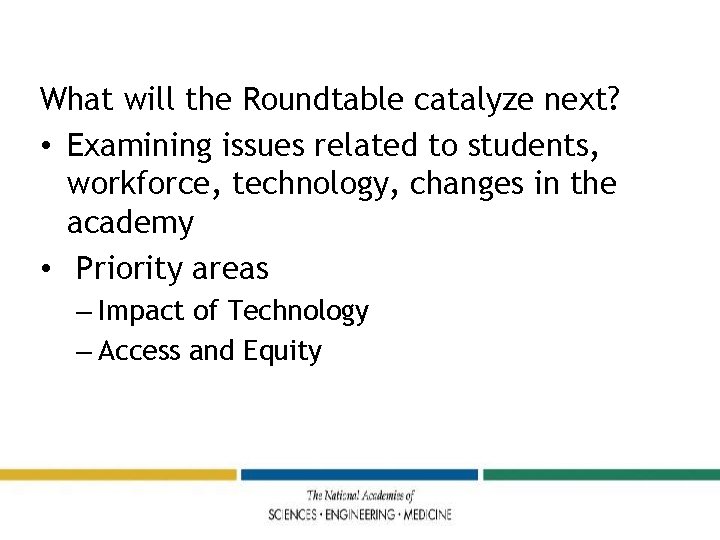 What will the Roundtable catalyze next?

• Examining issues related to students, workforce, technology, changes in the academy

• Priority areas

– Impact of Technology

– Access and Equity

The National Academies of
SCIENCES · ENGINEERING · MEDICINE